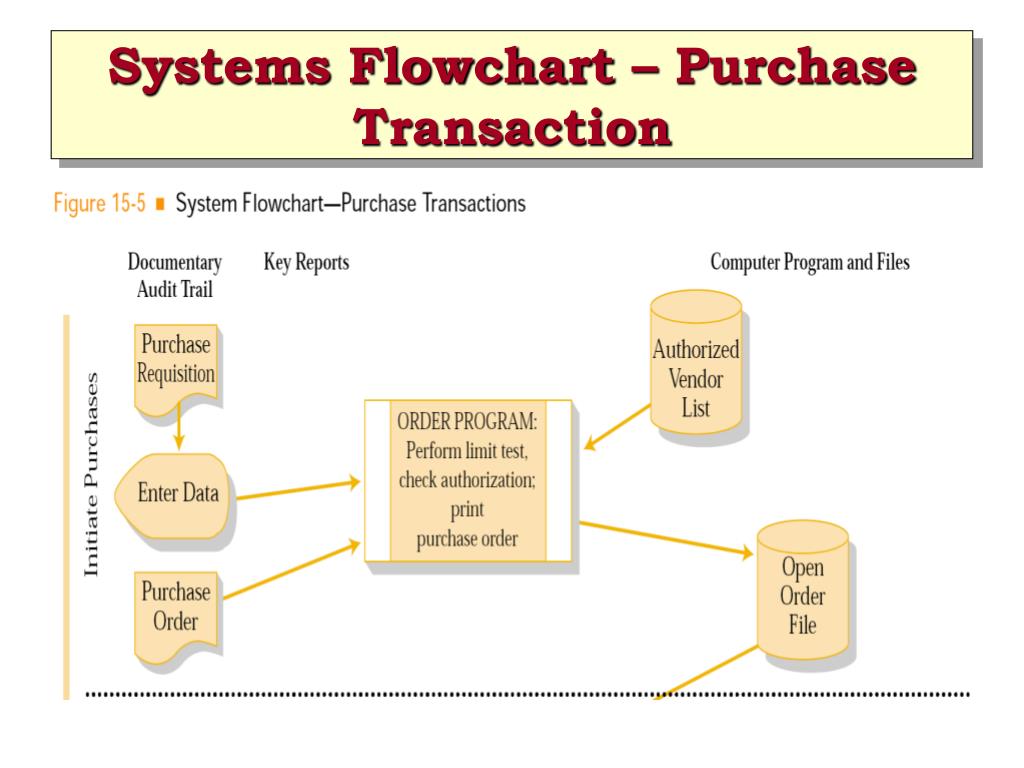 Systems Flowchart – Purchase Transaction

Figure 15-5 ■ System Flowchart—Purchase Transactions

Documentary Audit Trail

Key Reports

Computer Program and Files

Initiate Purchases

Purchase Requisition

Enter Data

Purchase Order

ORDER PROGRAM: Perform limit test, check authorization; print purchase order

Authorized Vendor List

Open Order File